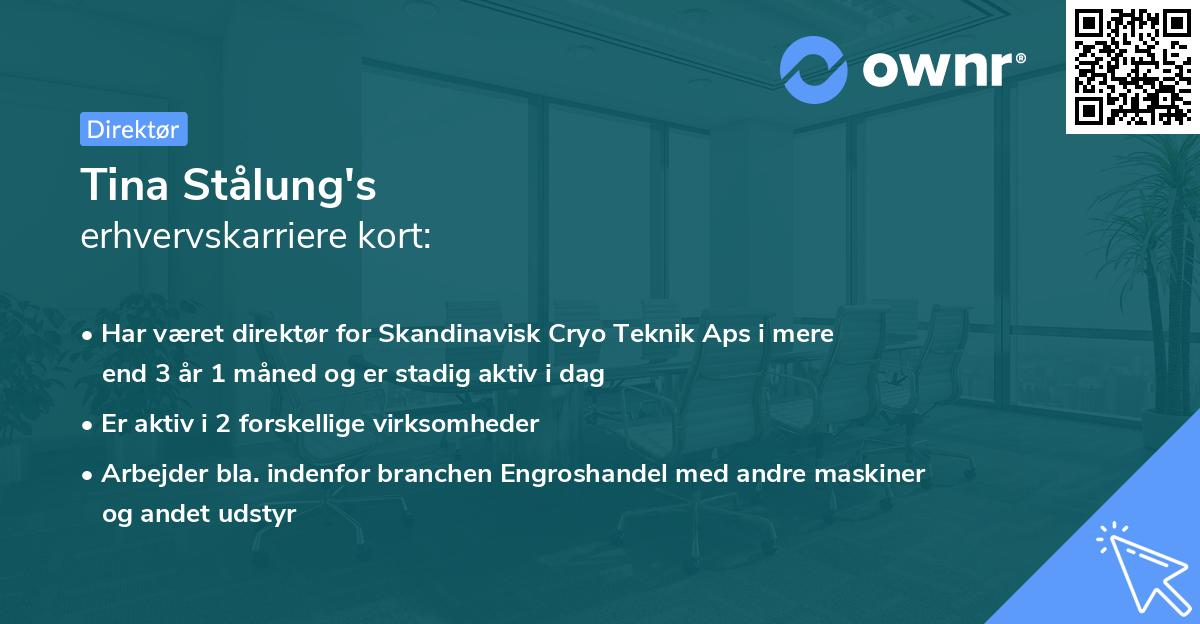 ownr®

Direktør

Tina Stålung's
erhvervskarriere kort:

• Har været direktør for Skandinavisk Cryo Teknik Aps i mere end 3 år 1 måned og er stadig aktiv i dag
• Er aktiv i 2 forskellige virksomheder
• Arbejder bla. indenfor branchen Engroshandel med andre maskiner og andet udstyr